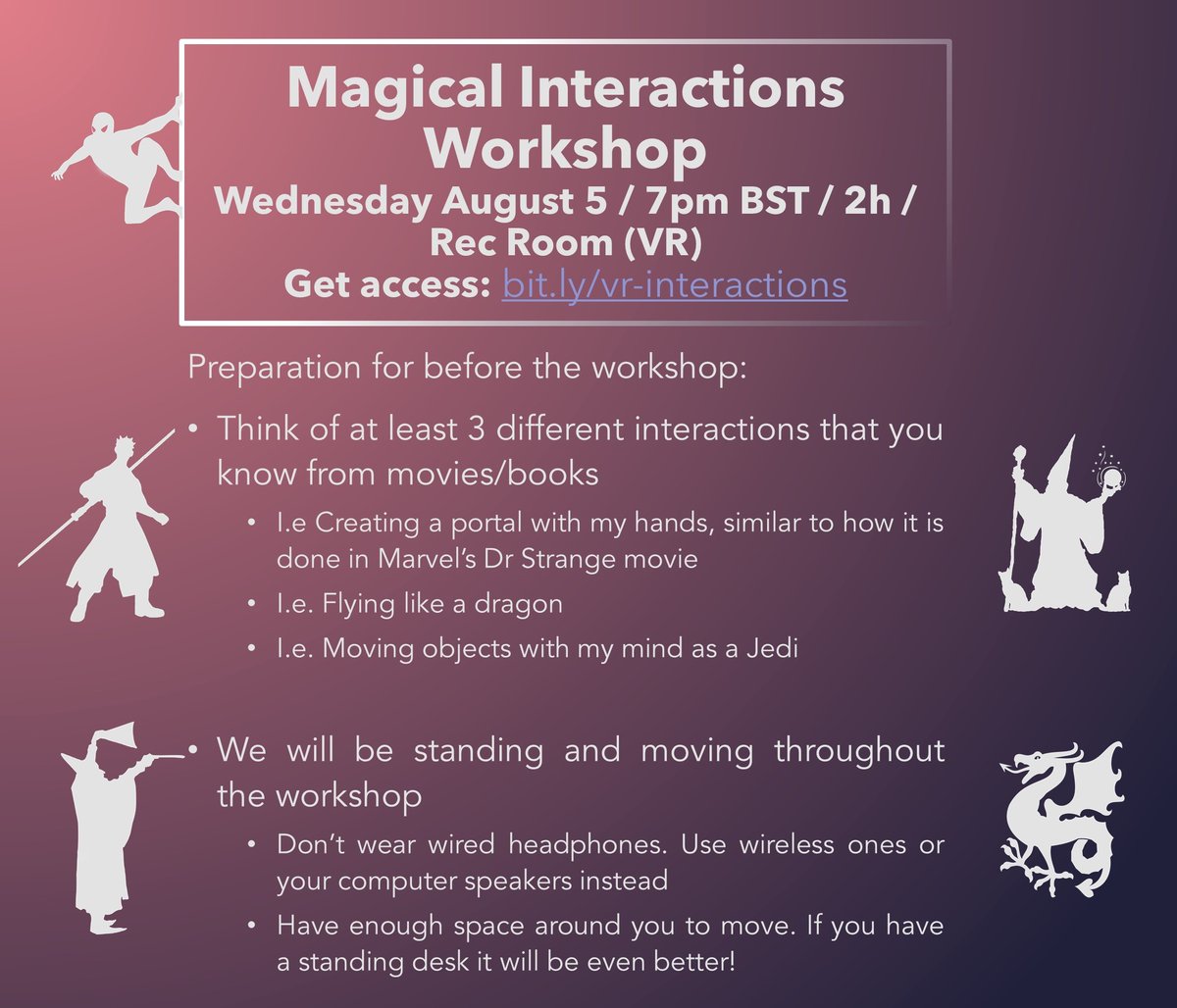 Magical Interactions Workshop
Wednesday August 5 / 7pm BST / 2h / Rec Room (VR)
Get access: bit.ly/vr-interactions

Preparation for before the workshop:

• Think of at least 3 different interactions that you know from movies/books
  • I.e Creating a portal with my hands, similar to how it is done in Marvel's Dr Strange movie
  • I.e. Flying like a dragon
  • I.e. Moving objects with my mind as a Jedi

• We will be standing and moving throughout the workshop
  • Don't wear wired headphones. Use wireless ones or your computer speakers instead
  • Have enough space around you to move. If you have a standing desk it will be even better!